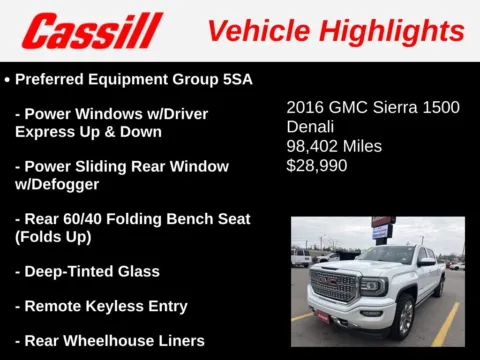 Cassill Vehicle Highlights

• Preferred Equipment Group 5SA

- Power Windows w/Driver Express Up & Down

- Power Sliding Rear Window w/Defogger

- Rear 60/40 Folding Bench Seat (Folds Up)

- Deep-Tinted Glass

- Remote Keyless Entry

- Rear Wheelhouse Liners

2016 GMC Sierra 1500 Denali
98,402 Miles
$28,990

GMC